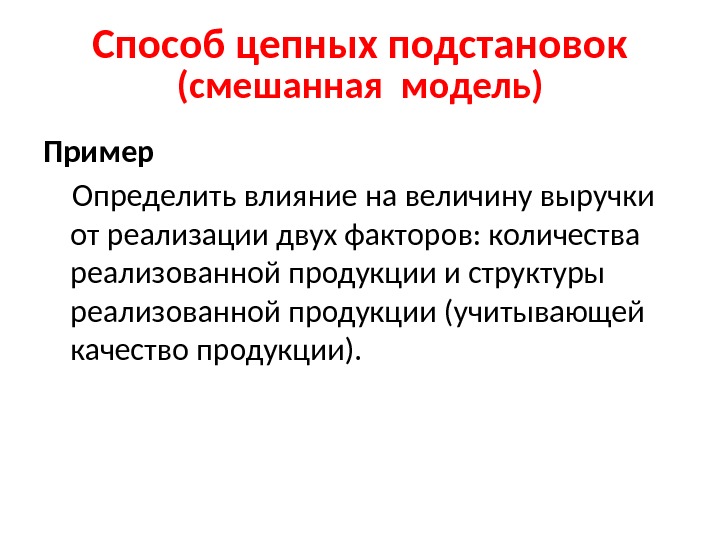 Способ цепных подстановок
(смешанная модель)

Пример

Определить влияние на величину выручки от реализации двух факторов: количества реализованной продукции и структуры реализованной продукции (учитывающей качество продукции).